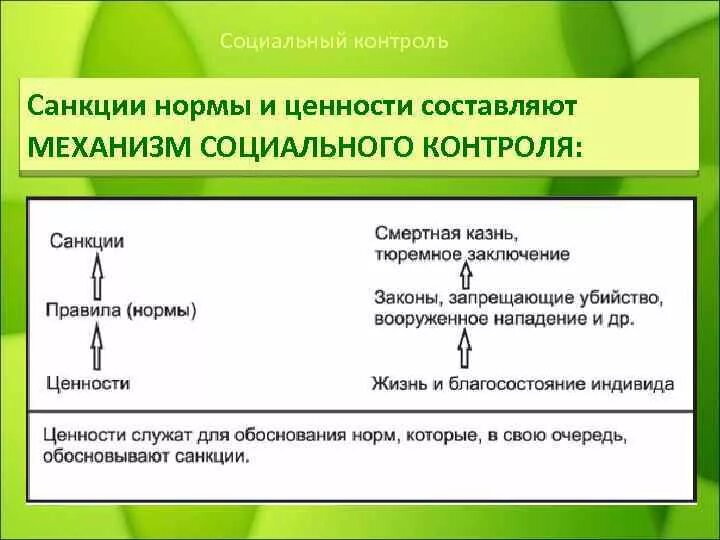 Социальный контроль

Санкции нормы и ценности составляют МЕХАНИЗМ СОЦИАЛЬНОГО КОНТРОЛЯ:

Санкции

Правила (нормы)

Ценности

Смертная казнь, тюремное заключение

Законы, запрещающие убийство, вооруженное нападение и др.

Жизнь и благосостояние индивида

Ценности служат для обоснования норм, которые, в свою очередь, обосновывают санкции.